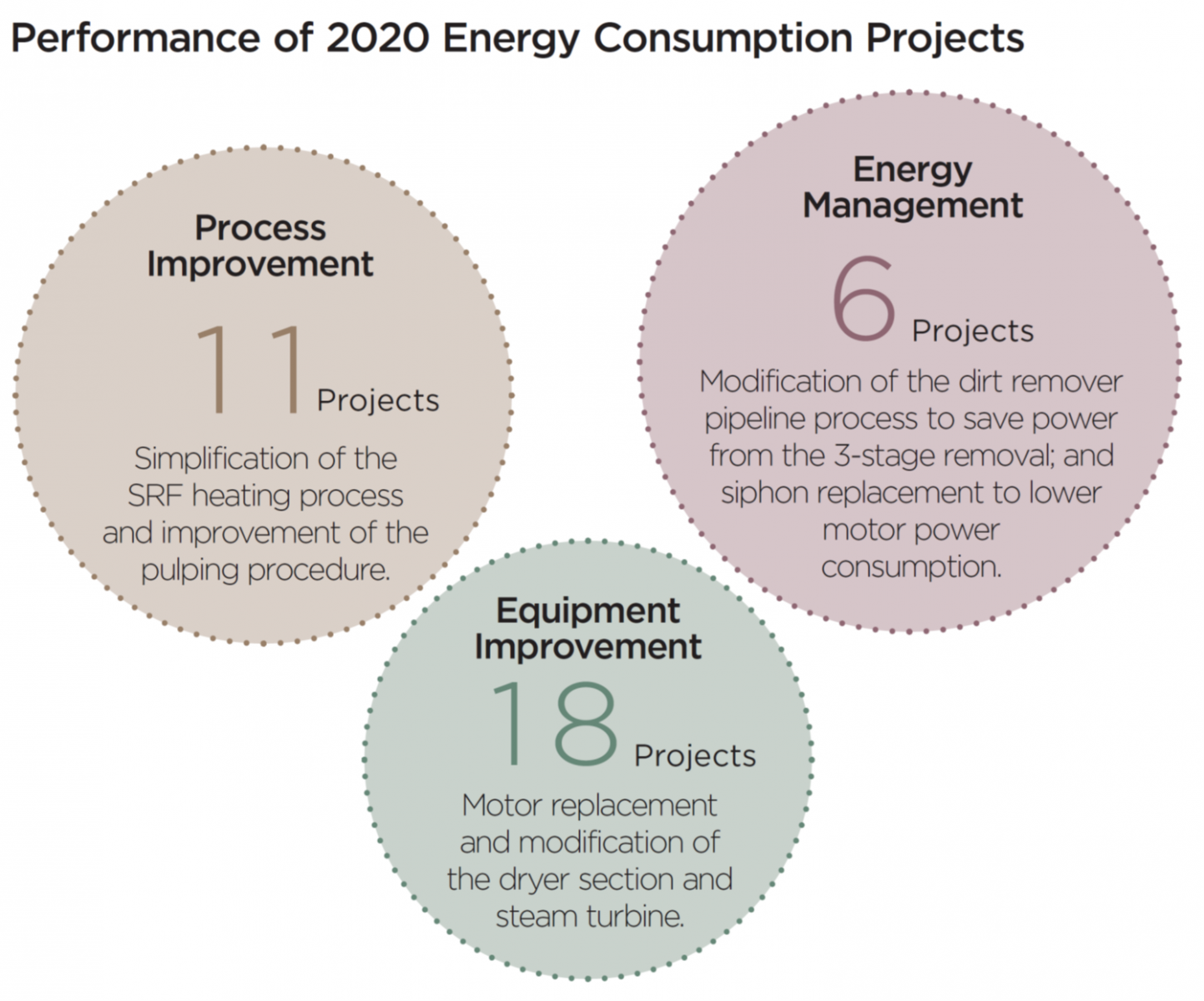 Performance of 2020 Energy Consumption Projects

Process Improvement

11 Projects

Simplification of the SRF heating process and improvement of the pulping procedure.

Energy Management

6 Projects

Modification of the dirt remover pipeline process to save power from the 3-stage removal; and siphon replacement to lower motor power consumption.

Equipment Improvement

18 Projects

Motor replacement and modification of the dryer section and steam turbine.